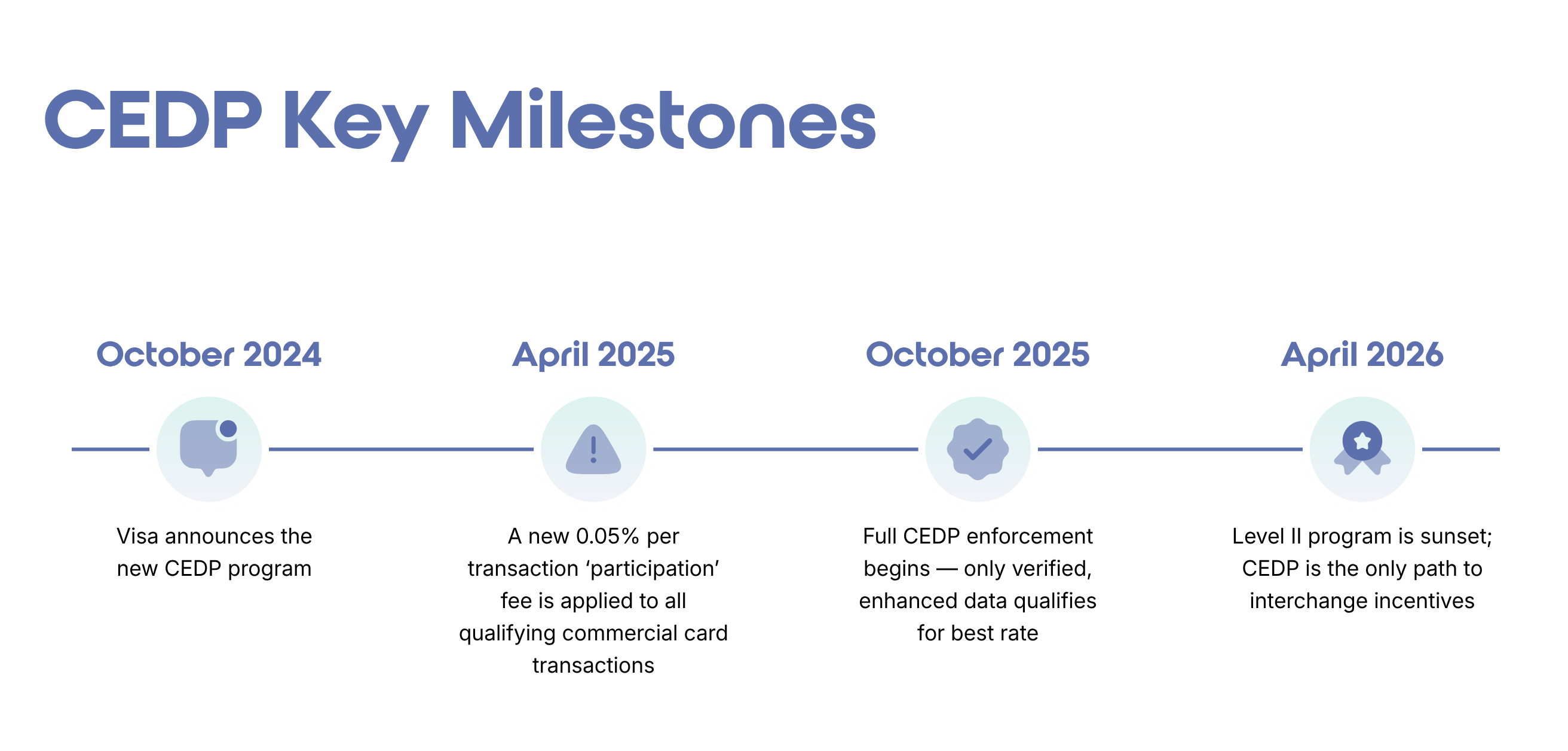 CEDP Key Milestones

October 2024

Visa announces the new CEDP program

April 2025

A new 0.05% per transaction ‘participation’ fee is applied to all qualifying commercial card transactions

October 2025

Full CEDP enforcement begins — only verified, enhanced data qualifies for best rate

April 2026

Level II program is sunset; CEDP is the only path to interchange incentives